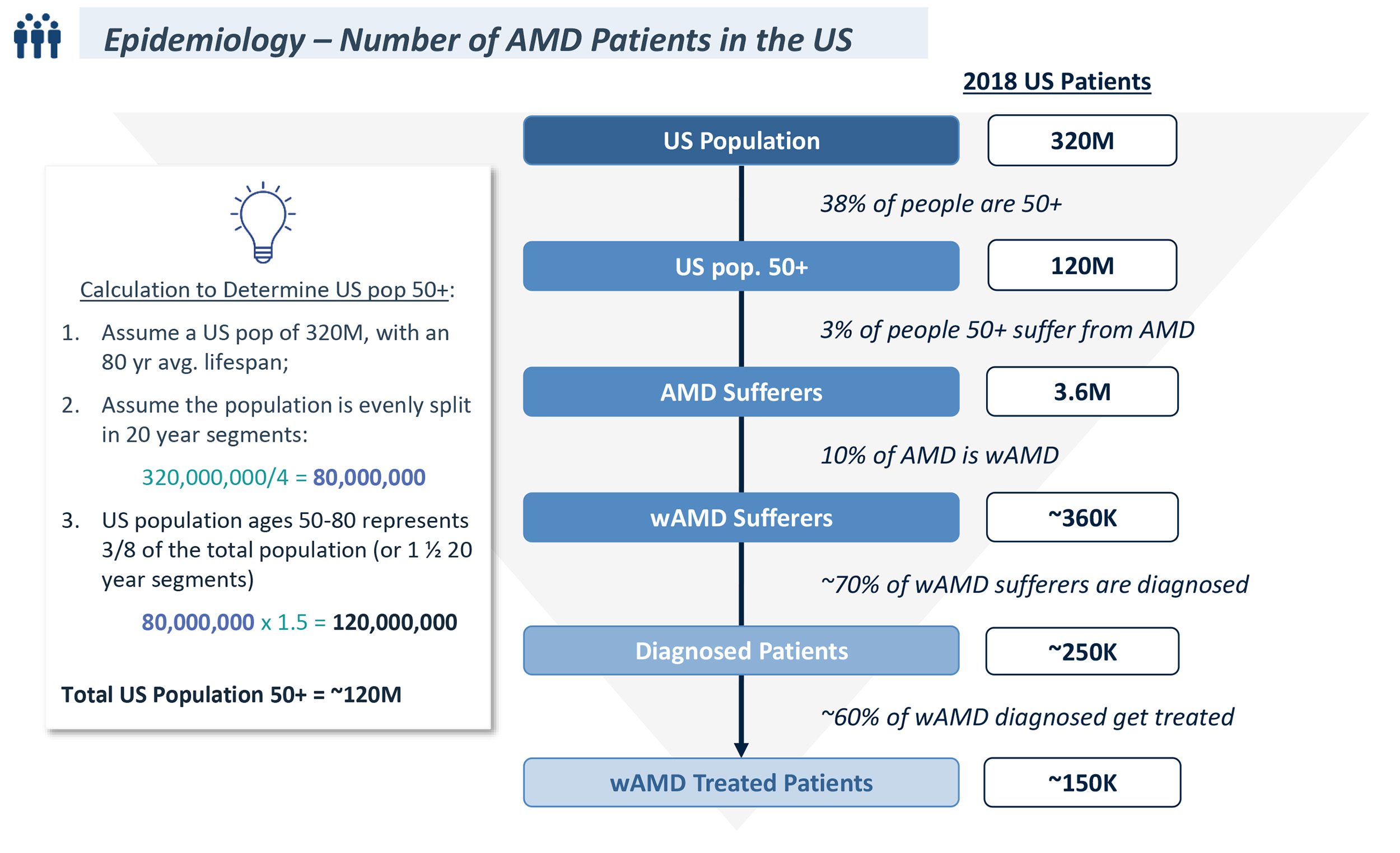 Epidemiology – Number of AMD Patients in the US

Calculation to Determine US pop 50+:

1. Assume a US pop of 320M, with an 80 yr avg. lifespan;
2. Assume the population is evenly split in 20 year segments:

320,000,000/4 = 80,000,000

3. US population ages 50-80 represents 3/8 of the total population (or 1 ½ 20 year segments)

80,000,000 x 1.5 = 120,000,000

Total US Population 50+ = ~120M

2018 US Patients

US Population 320M

38% of people are 50+

US pop. 50+ 120M

3% of people 50+ suffer from AMD

AMD Sufferers 3.6M

10% of AMD is wAMD

wAMD Sufferers ~360K

~70% of wAMD sufferers are diagnosed

Diagnosed Patients ~250K

~60% of wAMD diagnosed get treated

wAMD Treated Patients ~150K